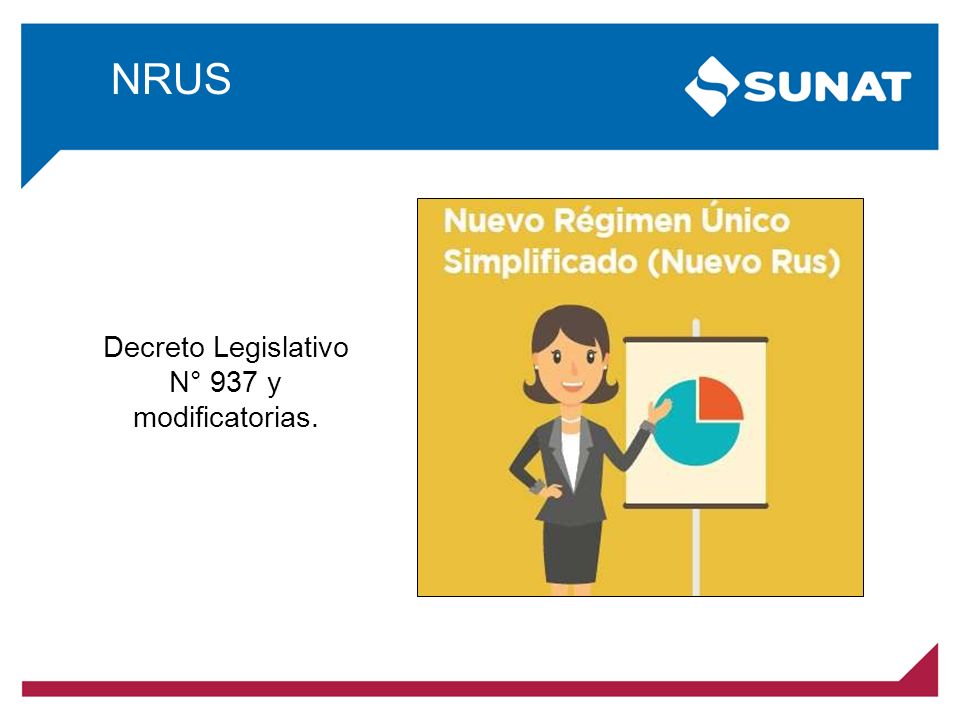 NRUS

SUNAT

Decreto Legislativo N° 937 y modificatorias.

Nuevo Régimen Único Simplificado (Nuevo Rus)